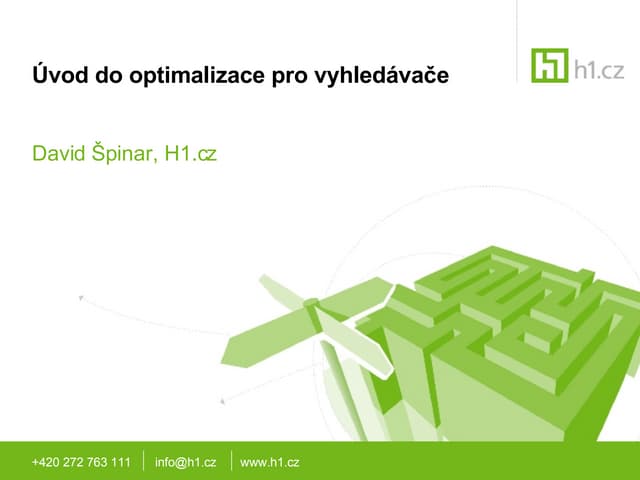 h1.cz

Úvod do optimalizace pro vyhledávače

David Špinar, H1.cz

+420 272 763 111 | info@h1.cz | www.h1.cz